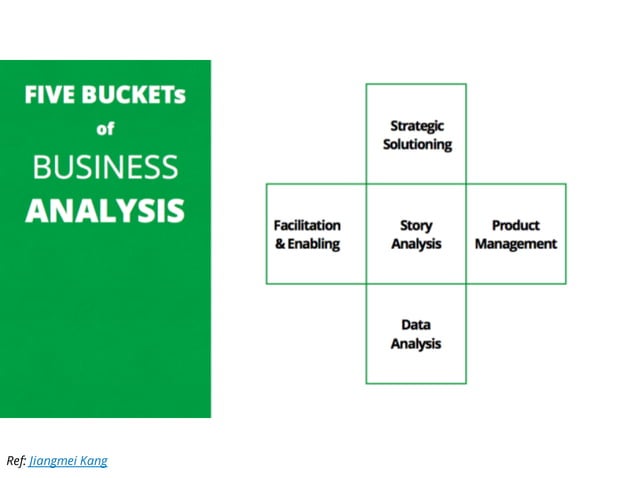 FIVE BUCKETs
of
BUSINESS
ANALYSIS

Strategic Solutioning

Facilitation & Enabling

Story Analysis

Product Management

Data Analysis

Ref: Jiangmei Kang